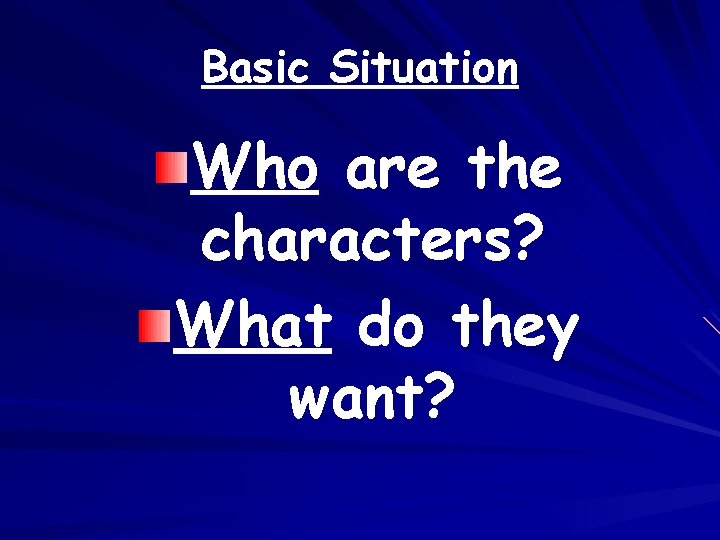 Basic Situation

Who are the characters?

What do they want?